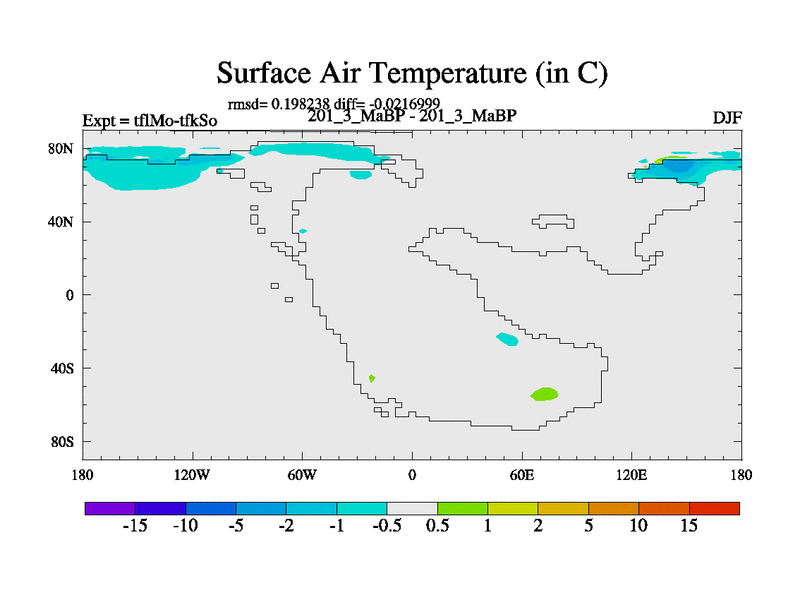 Surface Air Temperature (in C)

rmsd= 0.198238 diff= -0.0216999

Expt = tflMo-tfkSo

201_3_MaBP - 201_3_MaBP

DJF

80N
40N
0
40S
80S

180
120W
60W
0
60E
120E
180

-15 -10 -5 -2 -1 -0.5 0.5 1 2 5 10 15